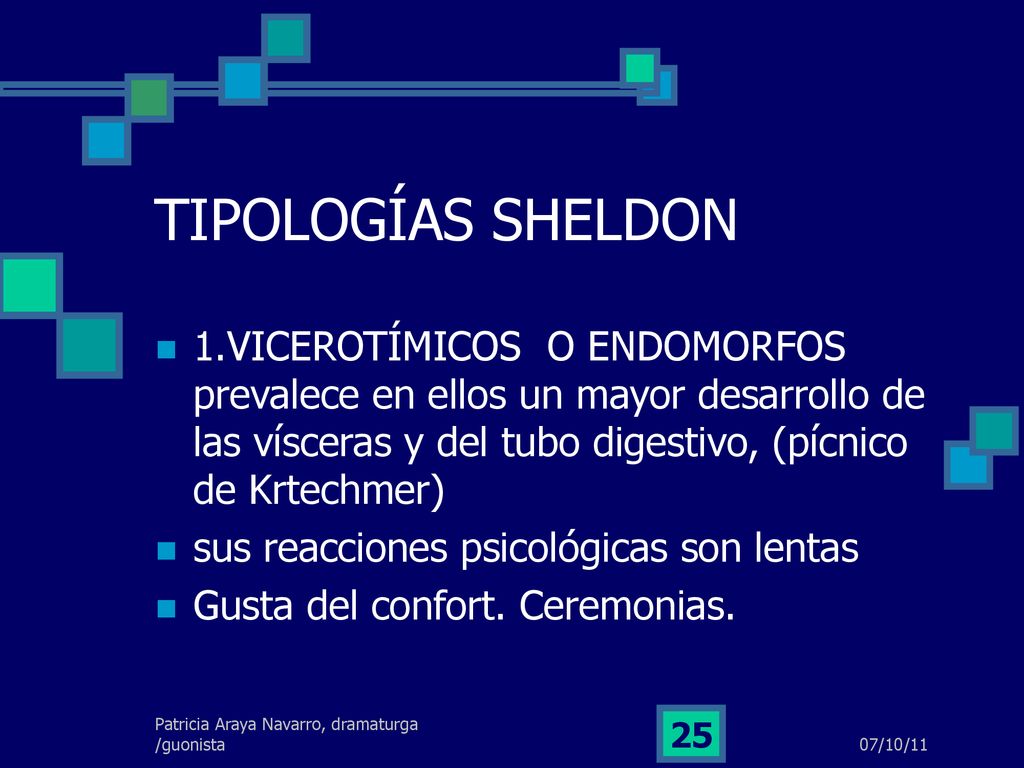 TIPOLOGÍAS SHELDON

1.VICEROTÍMICOS O ENDOMORFOS prevalece en ellos un mayor desarrollo de las vísceras y del tubo digestivo, (pícnico de Krtechmer)

sus reacciones psicológicas son lentas

Gusta del confort. Ceremonias.

Patricia Araya Navarro, dramaturga /guonista

25

07/10/11